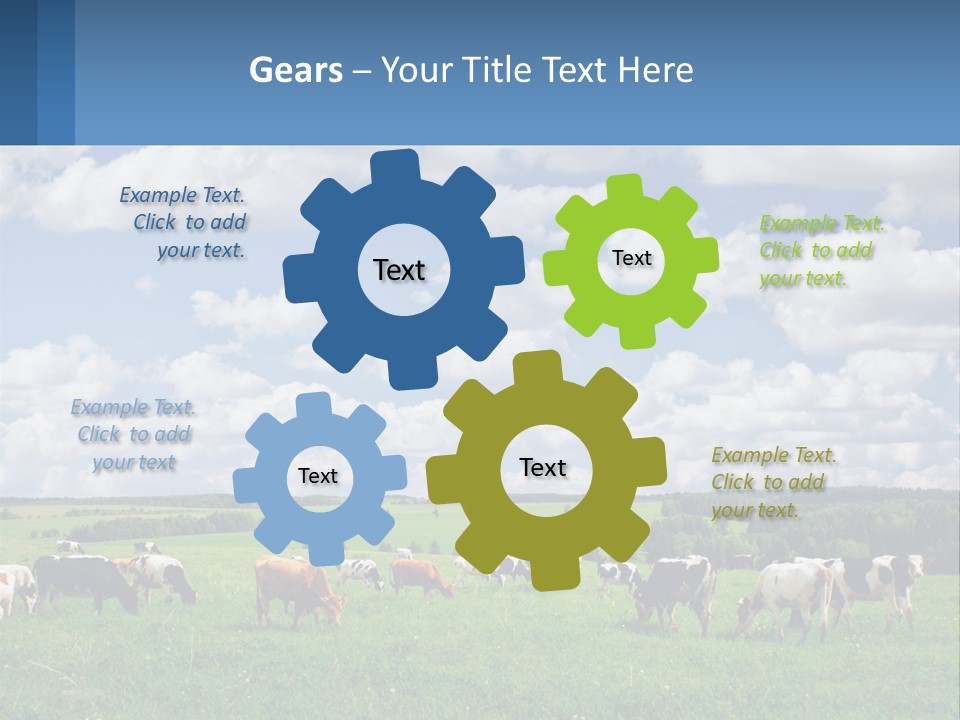 Gears – Your Title Text Here

Example Text. Click to add your text.

Text

Text

Example Text. Click to add your text.

Example Text. Click to add your text

Text

Text

Example Text. Click to add your text.